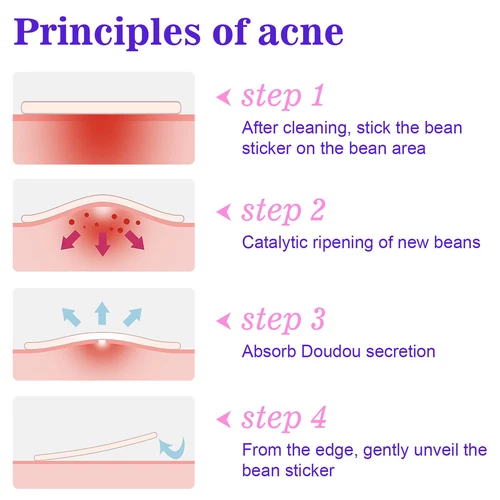 Principles of acne

step 1
After cleaning, stick the bean sticker on the bean area

step 2
Catalytic ripening of new beans

step 3
Absorb Doudou secretion

step 4
From the edge, gently unveil the bean sticker